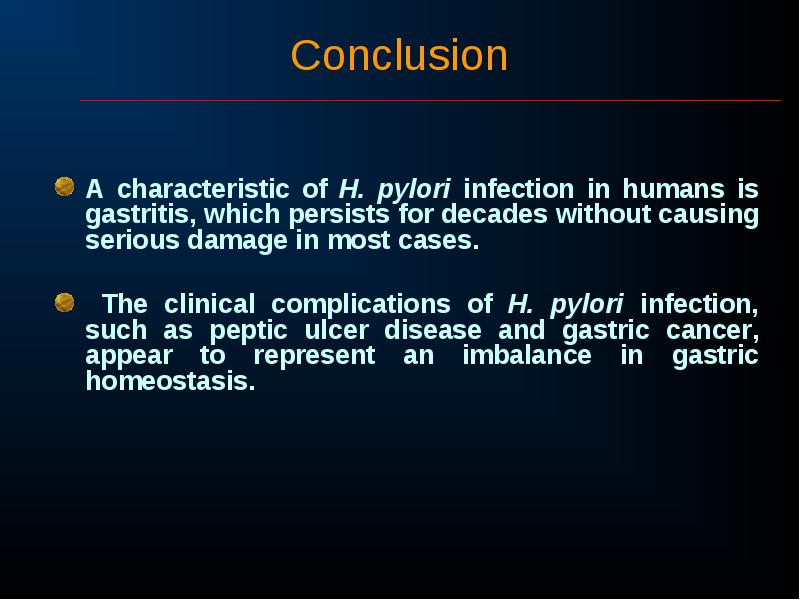 Conclusion

A characteristic of H. pylori infection in humans is gastritis, which persists for decades without causing serious damage in most cases.

The clinical complications of H. pylori infection, such as peptic ulcer disease and gastric cancer, appear to represent an imbalance in gastric homeostasis.